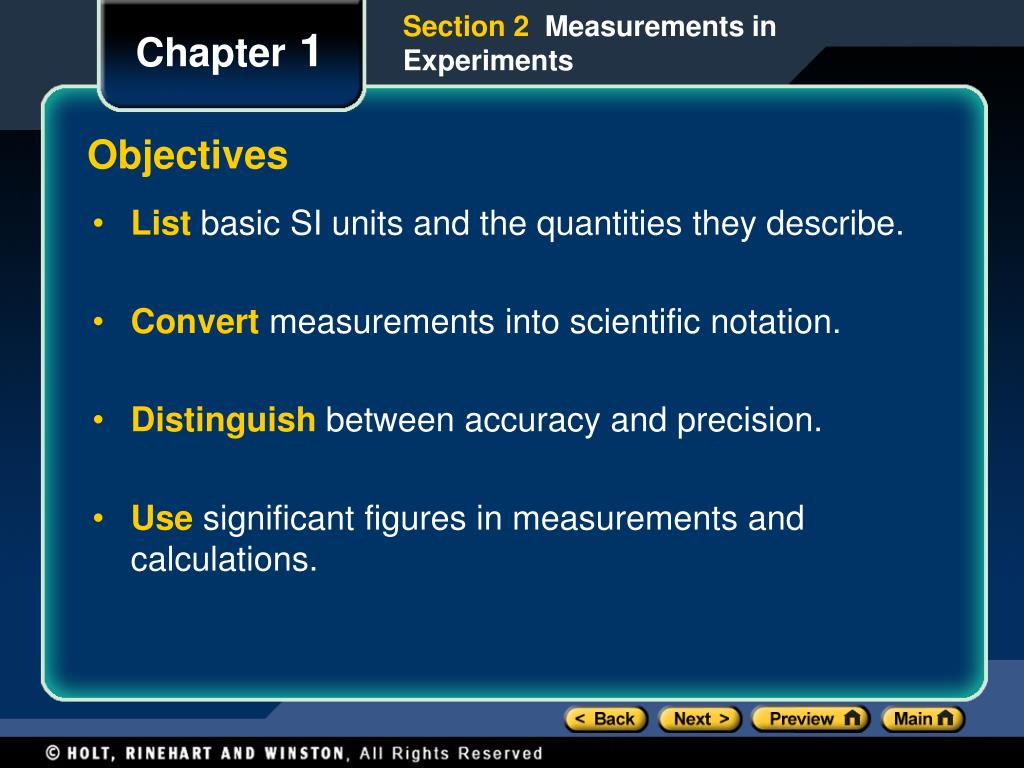 Chapter 1

Section 2 Measurements in Experiments

Objectives

• List basic SI units and the quantities they describe.

• Convert measurements into scientific notation.

• Distinguish between accuracy and precision.

• Use significant figures in measurements and calculations.

< Back Next > Preview Main

© HOLT, RINEHART AND WINSTON, All Rights Reserved